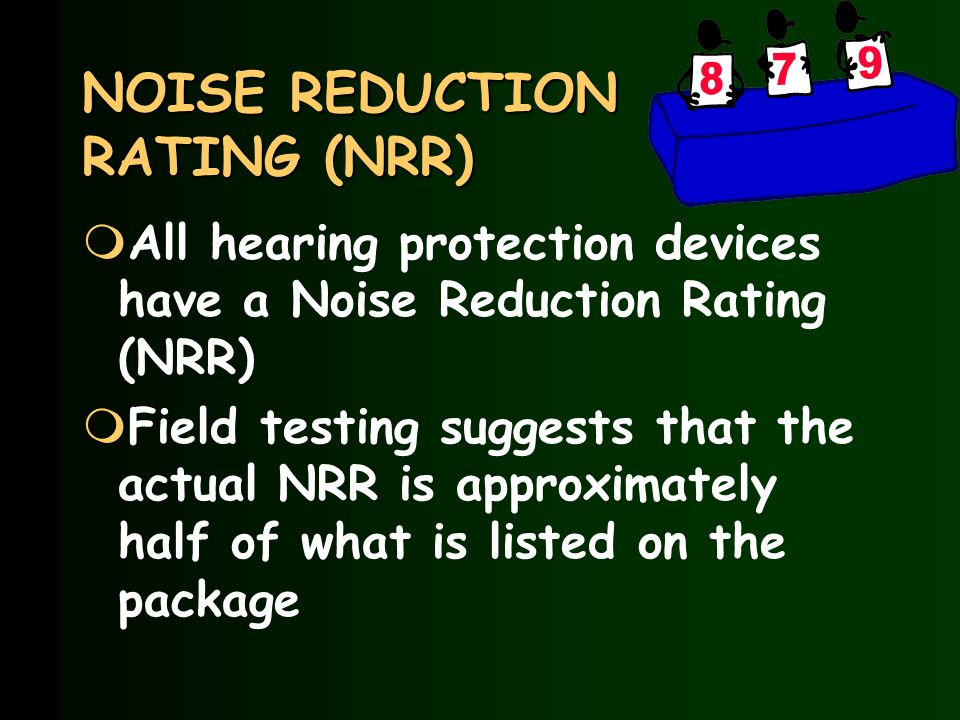 NOISE REDUCTION RATING (NRR)

8 7 9

All hearing protection devices have a Noise Reduction Rating (NRR)

Field testing suggests that the actual NRR is approximately half of what is listed on the package